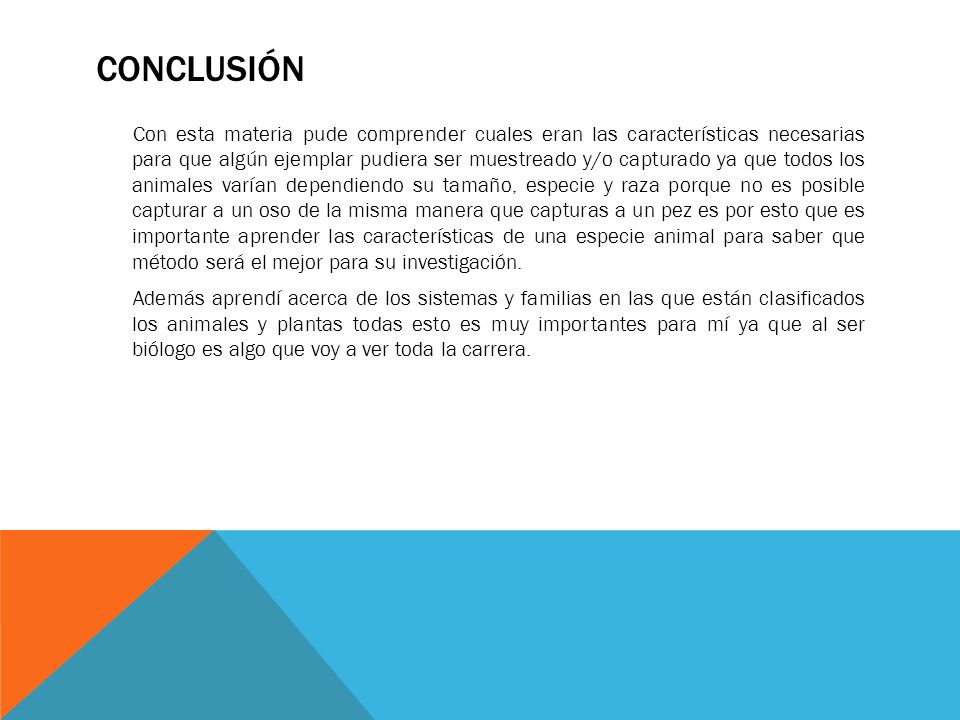 CONCLUSIÓN

Con esta materia pude comprender cuales eran las características necesarias para que algún ejemplar pudiera ser muestreado y/o capturado ya que todos los animales varían dependiendo su tamaño, especie y raza porque no es posible capturar a un oso de la misma manera que capturas a un pez es por esto que es importante aprender las características de una especie animal para saber que método será el mejor para su investigación.

Además aprendí acerca de los sistemas y familias en las que están clasificados los animales y plantas todas esto es muy importantes para mí ya que al ser biólogo es algo que voy a ver toda la carrera.